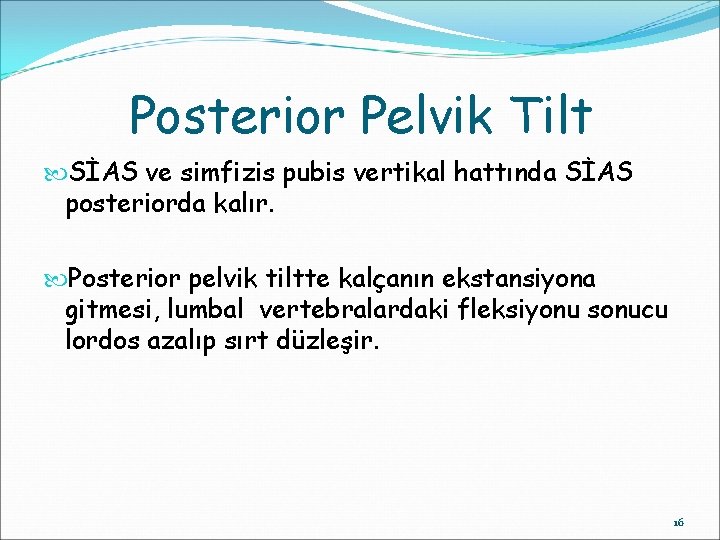 Posterior Pelvik Tilt

SİAS ve simfizis pubis vertikal hattında SİAS posteriorda kalır.

Posterior pelvik tiltte kalçanın ekstansiyona gitmesi, lumbal vertebralardaki fleksiyonu sonucu lordos azalıp sırt düzleşir.

16